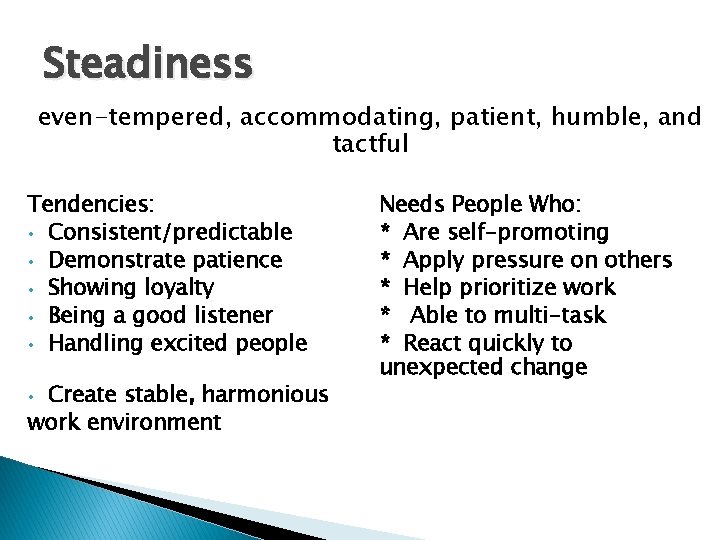 Steadiness

even-tempered, accommodating, patient, humble, and tactful

Tendencies:
• Consistent/predictable
• Demonstrate patience
• Showing loyalty
• Being a good listener
• Handling excited people

• Create stable, harmonious work environment

Needs People Who:
* Are self-promoting
* Apply pressure on others
* Help prioritize work
* Able to multi-task
* React quickly to unexpected change